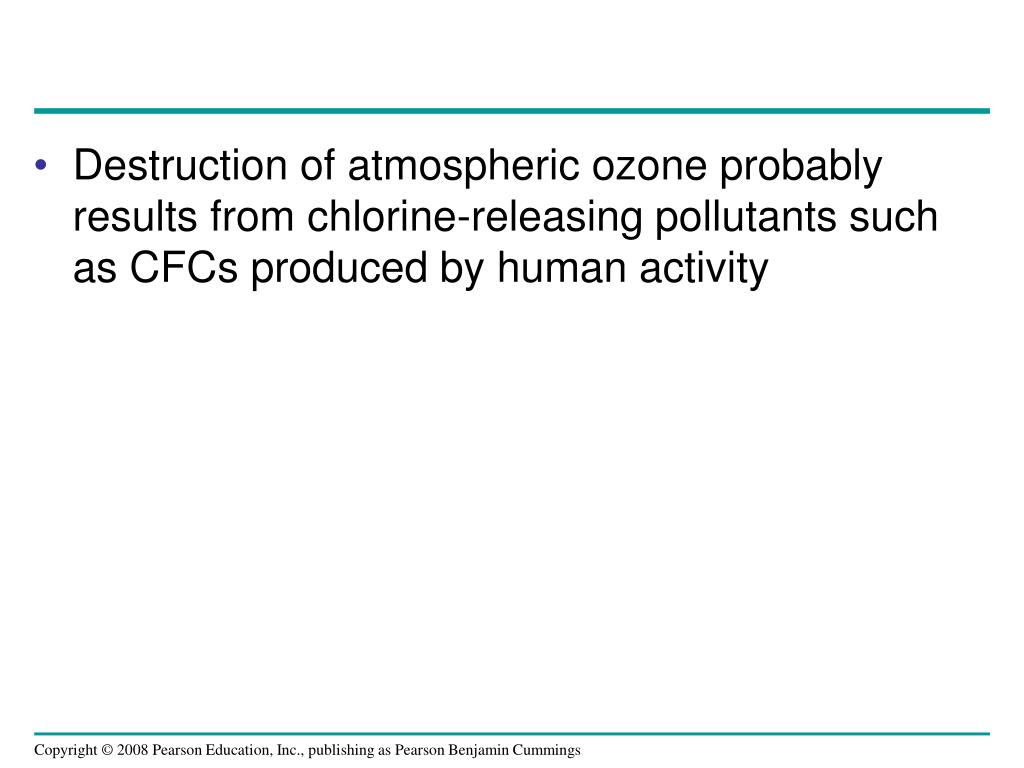 • Destruction of atmospheric ozone probably results from chlorine-releasing pollutants such as CFCs produced by human activity

Copyright © 2008 Pearson Education, Inc., publishing as Pearson Benjamin Cummings